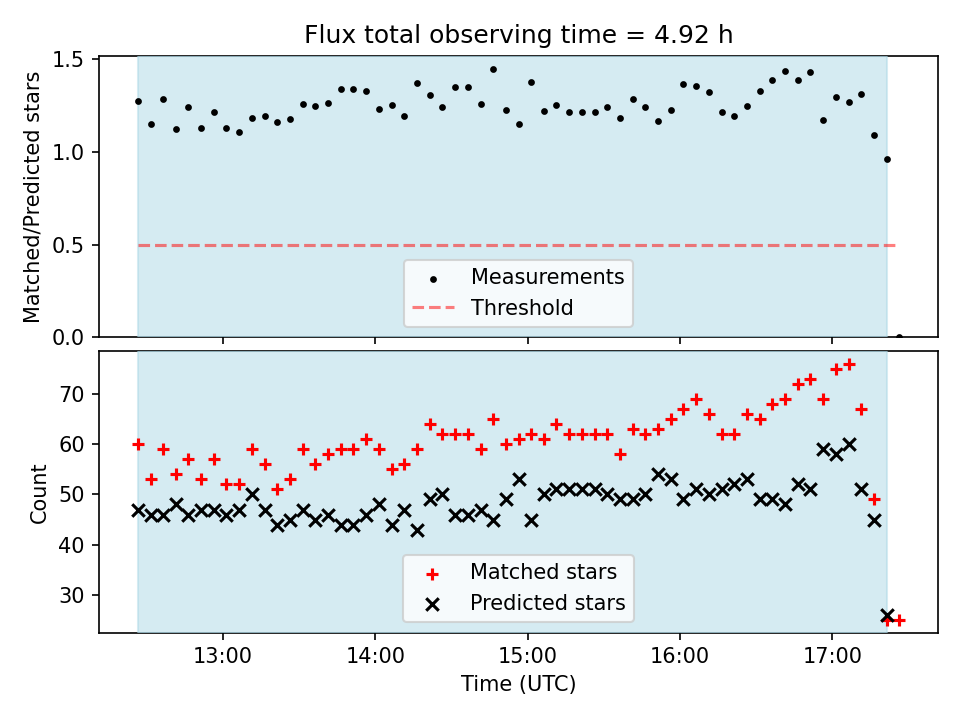 Flux total observing time = 4.92 h

Matched/Predicted stars

1.5
1.0
0.5
0.0

Measurements
Threshold

Count

70
60
50
40
30

Matched stars
Predicted stars

13:00
14:00
15:00
16:00
17:00

Time (UTC)